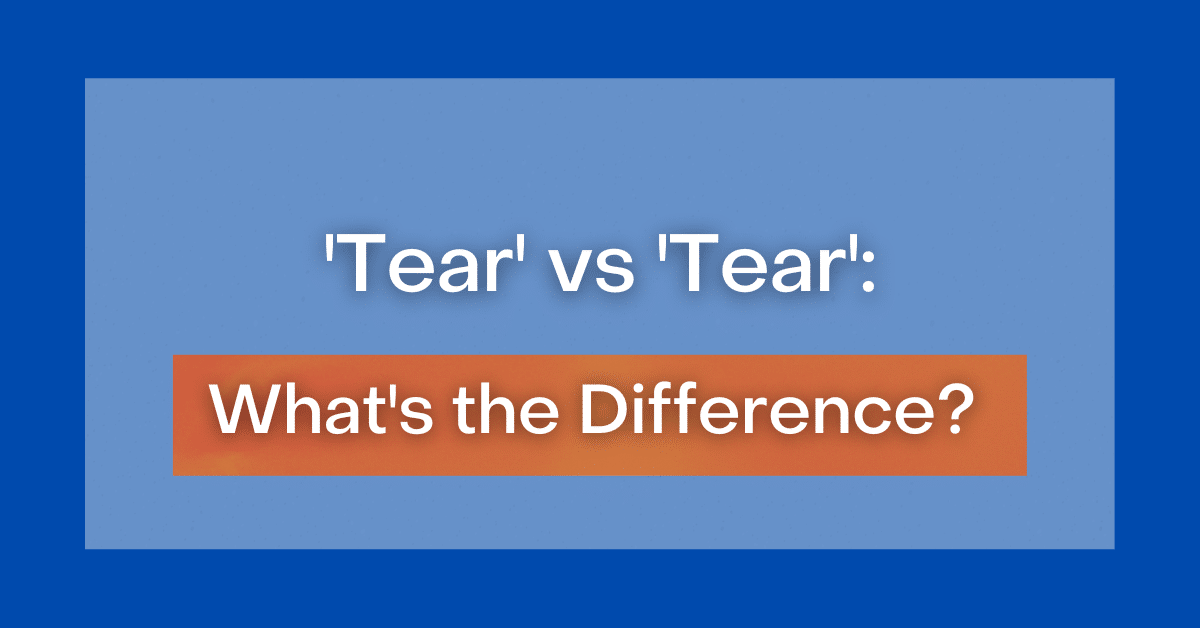 'Tear' vs 'Tear':

What's the Difference?